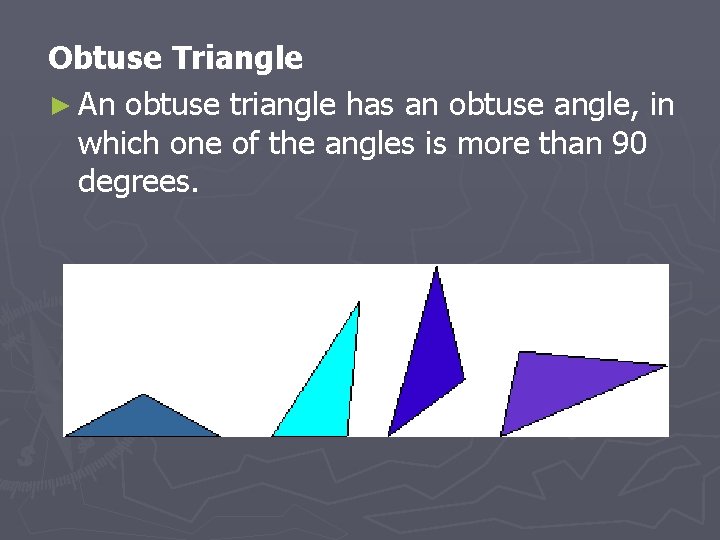 Obtuse Triangle

► An obtuse triangle has an obtuse angle, in which one of the angles is more than 90 degrees.